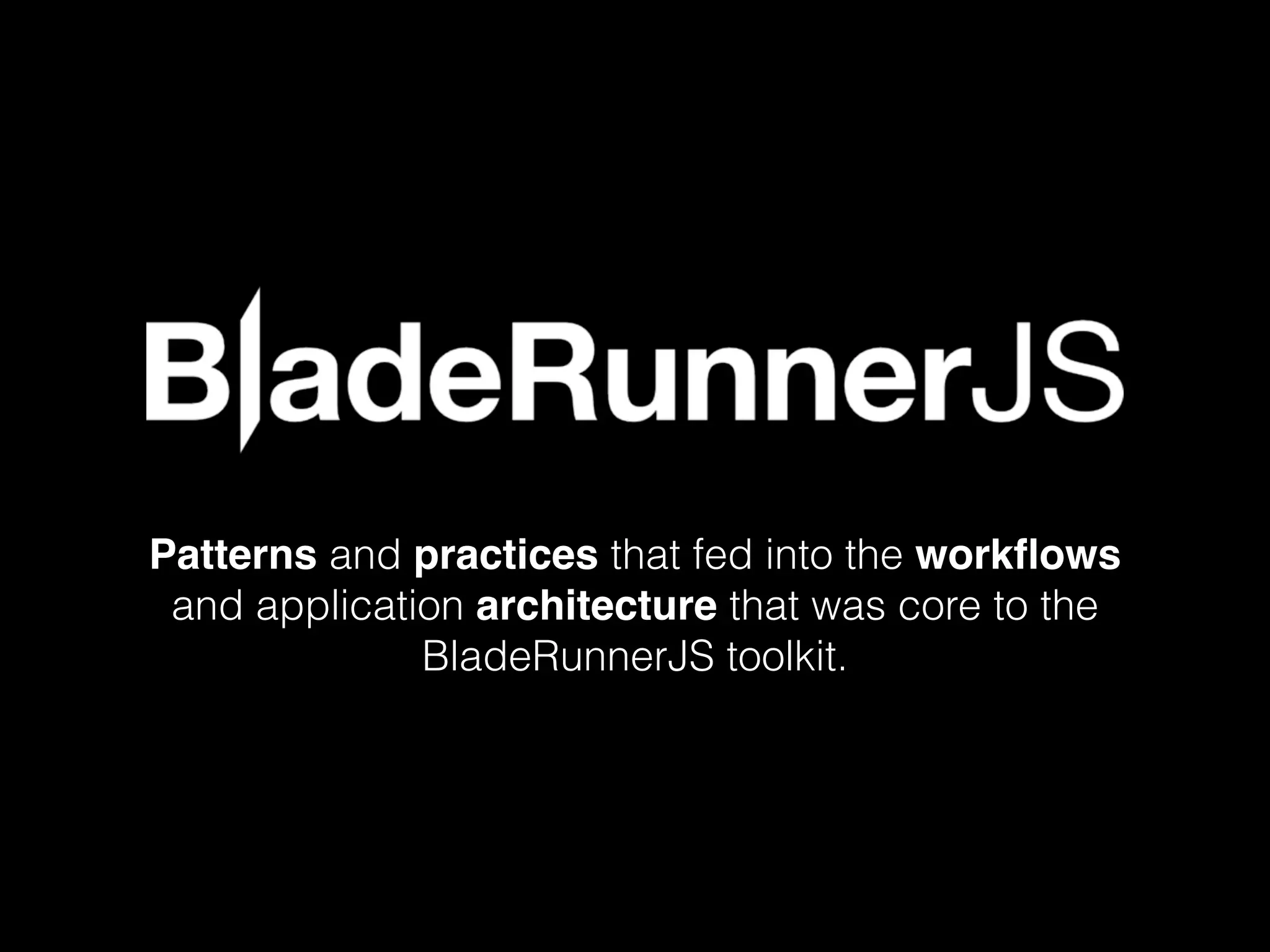 BladeRunnerJS

Patterns and practices that fed into the workflows and application architecture that was core to the BladeRunnerJS toolkit.